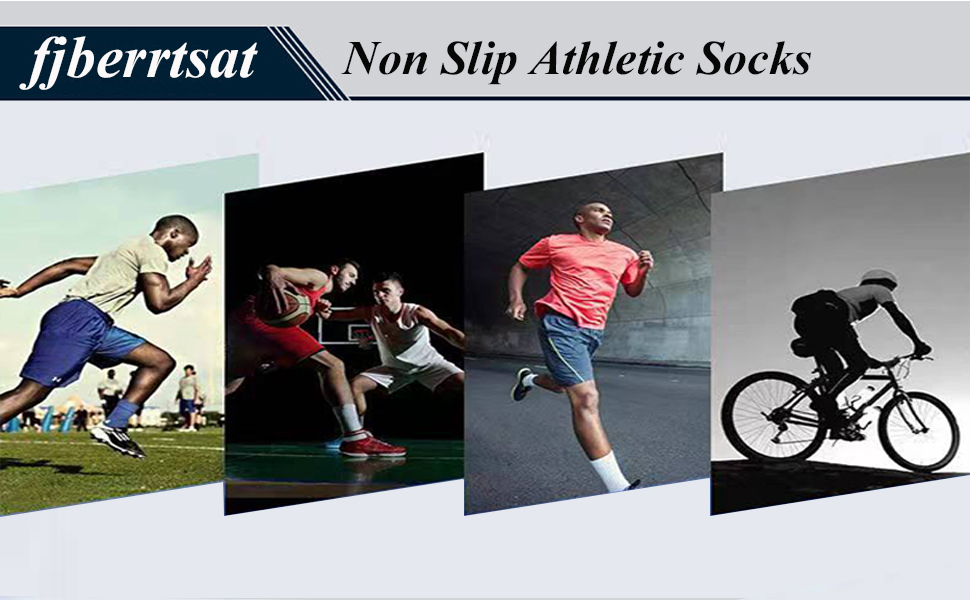 fjberrtsat

Non Slip Athletic Socks